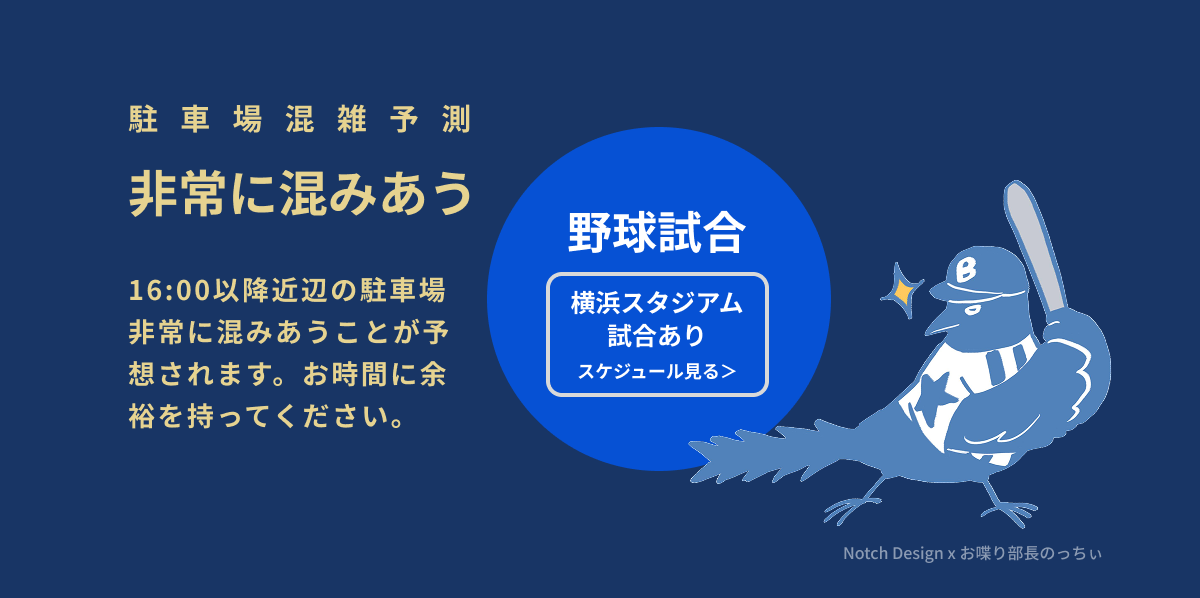 駐車場混雑予測

非常に混みあう

16:00以降近辺の駐車場非常に混みあうことが予想されます。お時間に余裕を持ってください。

野球試合

横浜スタジアム
試合あり
スケジュール見る＞

B

Notch Design x お喋り部長のっちぃ